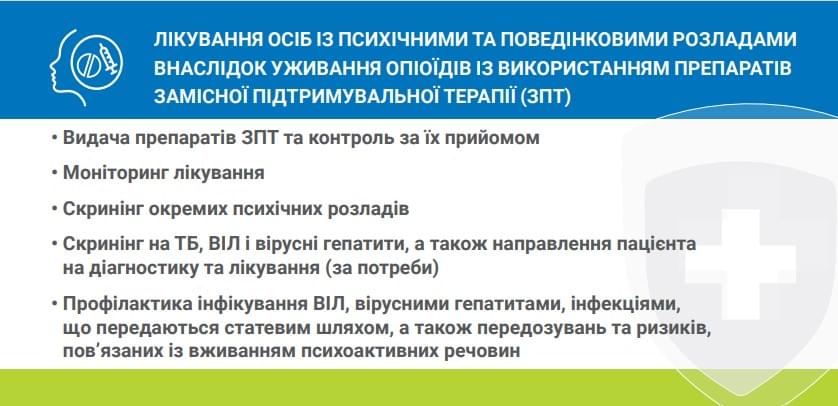 ЛІКУВАННЯ ОСІБ ІЗ ПСИХІЧНИМИ ТА ПОВЕДІНКОВИМИ РОЗЛАДАМИ ВНАСЛІДОК УЖИВАННЯ ОПІОЇДІВ ІЗ ВИКОРИСТАННЯМ ПРЕПАРАТІВ ЗАМІСНОЇ ПІДТРИМУВАЛЬНОЇ ТЕРАПІЇ (ЗПТ)

• Видача препаратів ЗПТ та контроль за їх прийомом

• Моніторинг лікування

• Скринінг окремих психічних розладів

• Скринінг на ТБ, ВІЛ і вірусні гепатити, а також направлення пацієнта на діагностику та лікування (за потреби)

• Профілактика інфікування ВІЛ, вірусними гепатитами, інфекціями, що передаються статевим шляхом, а також передозувань та ризиків, пов'язаних із вживанням психоактивних речовин